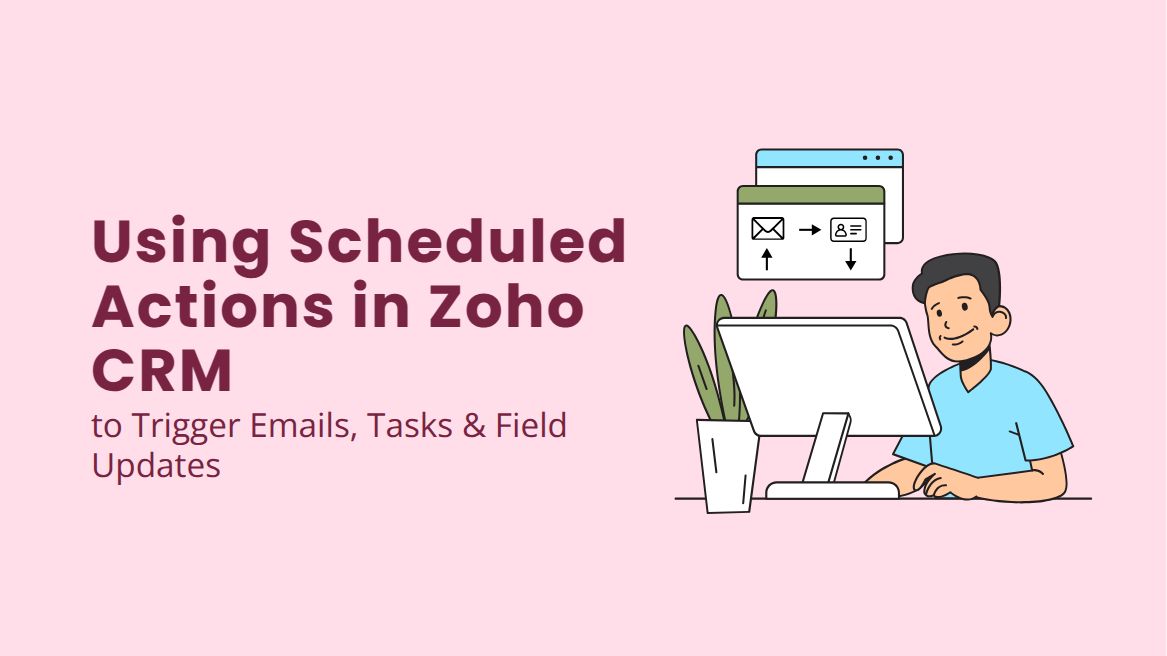 Using Scheduled Actions in Zoho CRM

to Trigger Emails, Tasks & Field Updates